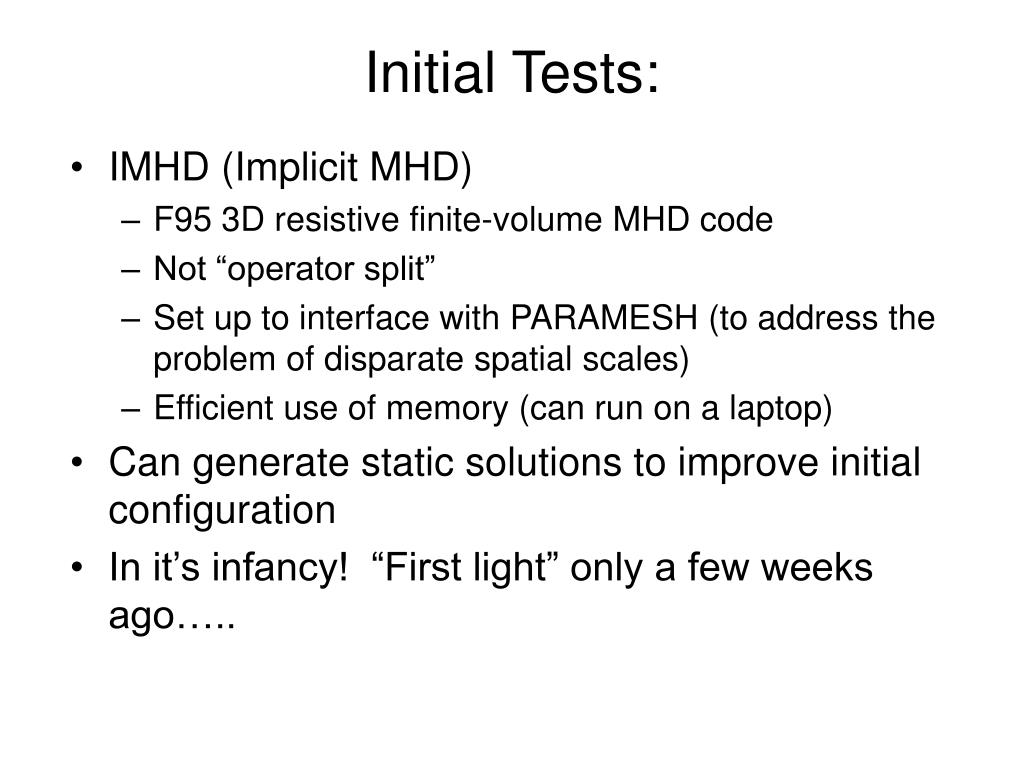 Initial Tests:

• IMHD (Implicit MHD)
  – F95 3D resistive finite-volume MHD code
  – Not “operator split”
  – Set up to interface with PARAMESH (to address the problem of disparate spatial scales)
  – Efficient use of memory (can run on a laptop)
• Can generate static solutions to improve initial configuration
• In it’s infancy!  “First light” only a few weeks ago…..